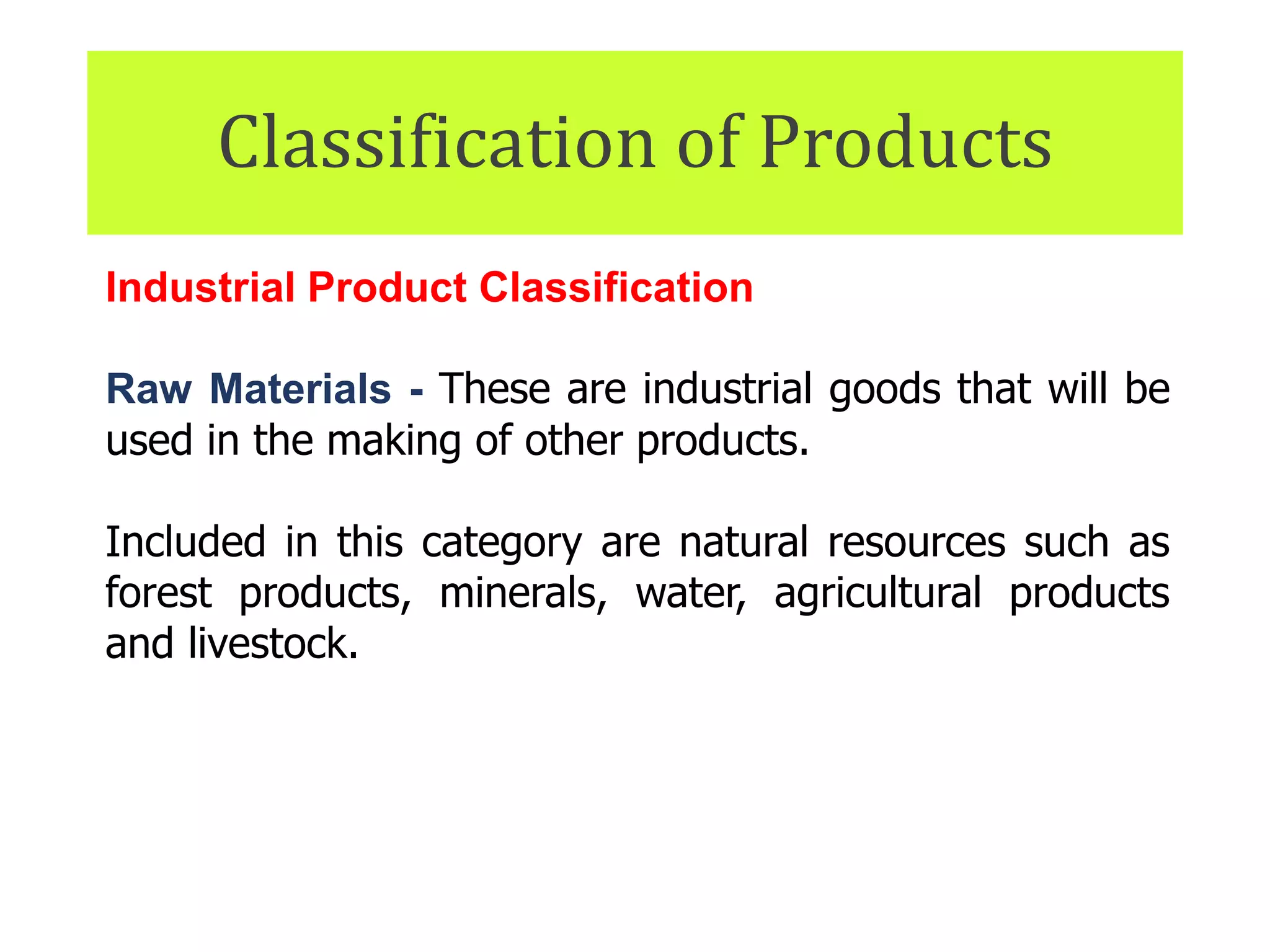 Classification of Products

Industrial Product Classification

Raw Materials - These are industrial goods that will be used in the making of other products.

Included in this category are natural resources such as forest products, minerals, water, agricultural products and livestock.